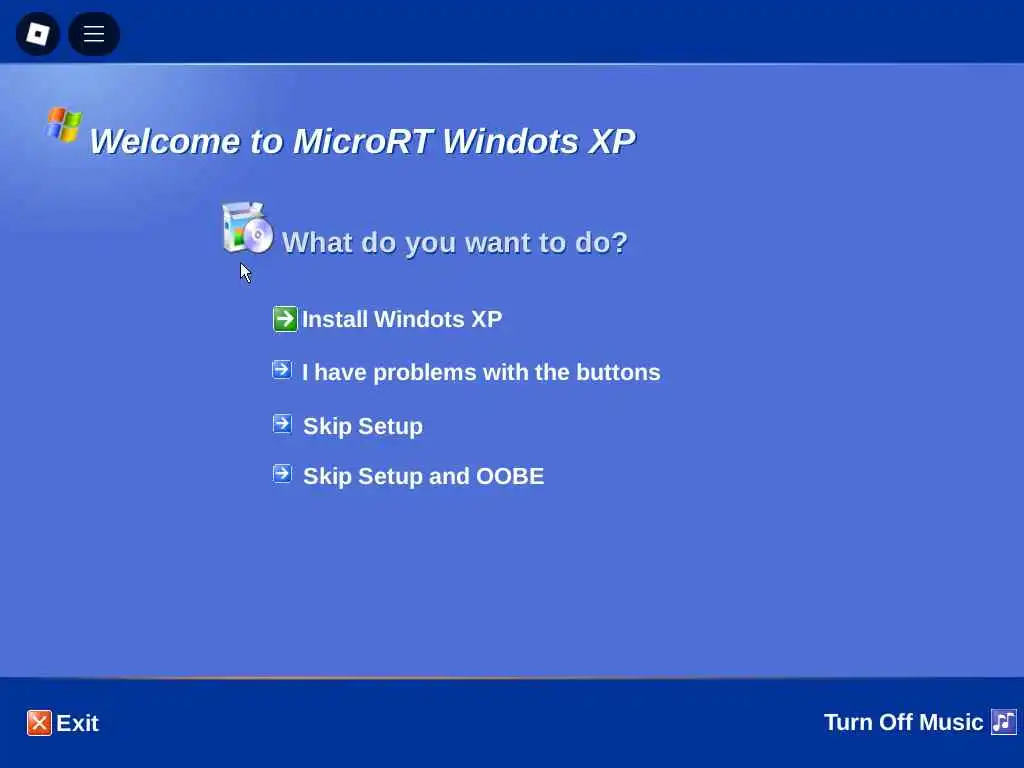 Welcome to MicroRT Windots XP

What do you want to do?

Install Windots XP

I have problems with the buttons

Skip Setup

Skip Setup and OOBE

Exit

Turn Off Music